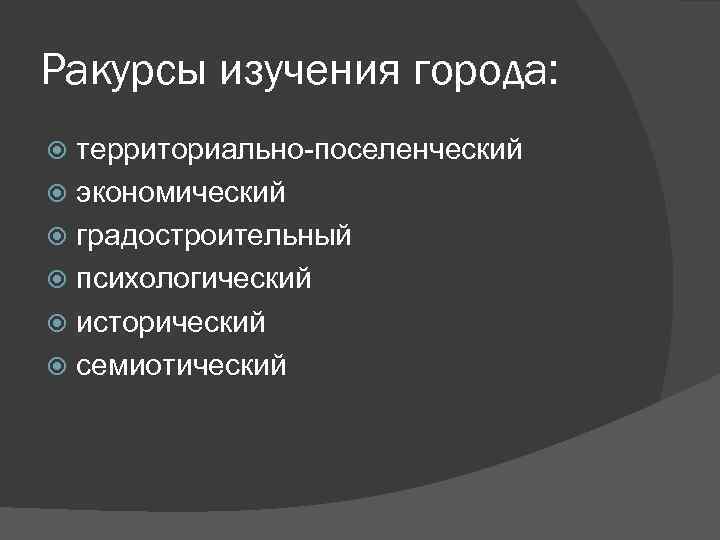 Ракурсы изучения города:

территориально-поселенческий
экономический
градостроительный
психологический
исторический
семиотический